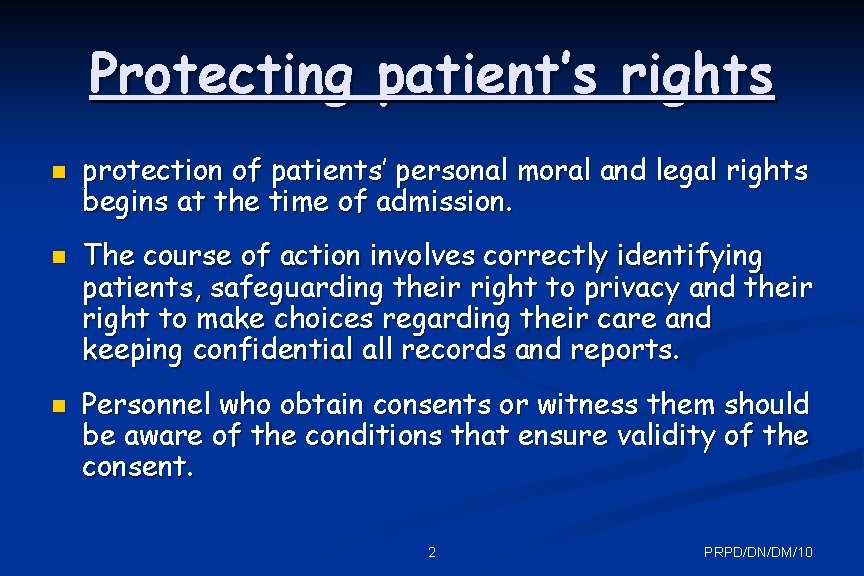 Protecting patient's rights

- protection of patients' personal moral and legal rights begins at the time of admission.
- The course of action involves correctly identifying patients, safeguarding their right to privacy and their right to make choices regarding their care and keeping confidential all records and reports.
- Personnel who obtain consents or witness them should be aware of the conditions that ensure validity of the consent.

2

PRPD/DN/DM/10